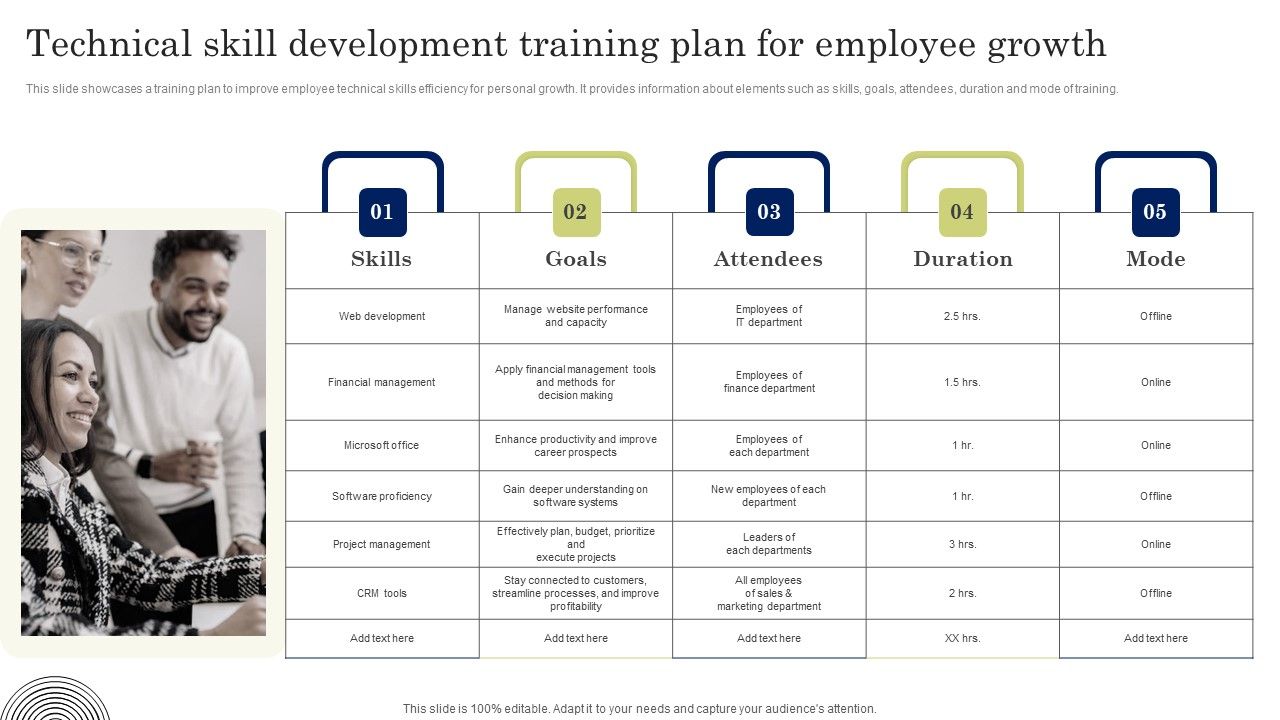 Technical skill development training plan for employee growth

This slide showcases a training plan to improve employee technical skills efficiency for personal growth. It provides information about elements such as skills, goals, attendees, duration and mode of training.

| 01 Skills | 02 Goals | 03 Attendees | 04 Duration | 05 Mode |
|---|---|---|---|---|
| Web development | Manage website performance and capacity | Employees of IT department | 2.5 hrs. | Offline |
| Financial management | Apply financial management tools and methods for decision making | Employees of finance department | 1.5 hrs. | Online |
| Microsoft office | Enhance productivity and improve career prospects | Employees of each department | 1 hr. | Online |
| Software proficiency | Gain deeper understanding on software systems | New employees of each department | 1 hr. | Offline |
| Project management | Effectively plan, budget, prioritize and execute projects | Leaders of each departments | 3 hrs. | Online |
| CRM tools | Stay connected to customers, streamline processes, and improve profitability | All employees of sales & marketing department | 2 hrs. | Offline |
| Add text here | Add text here | Add text here | XX hrs. | Add text here |

This slide is 100% editable. Adapt it to your needs and capture your audience's attention.